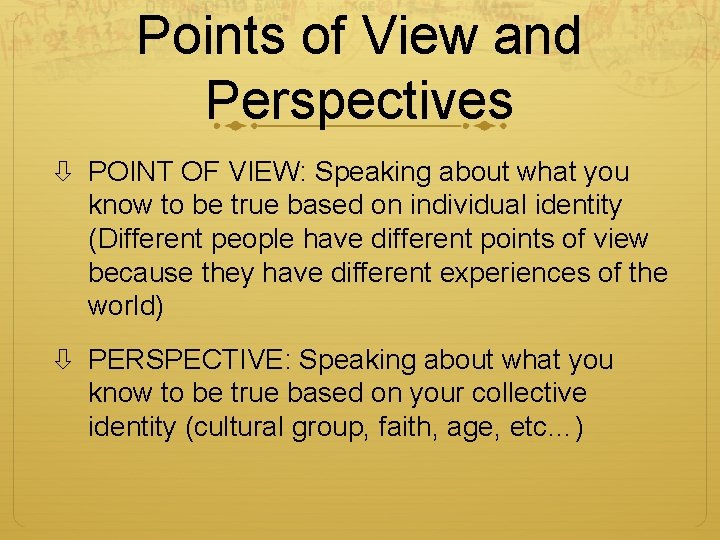 Points of View and Perspectives

⇩ POINT OF VIEW: Speaking about what you know to be true based on individual identity (Different people have different points of view because they have different experiences of the world)

⇩ PERSPECTIVE: Speaking about what you know to be true based on your collective identity (cultural group, faith, age, etc…)